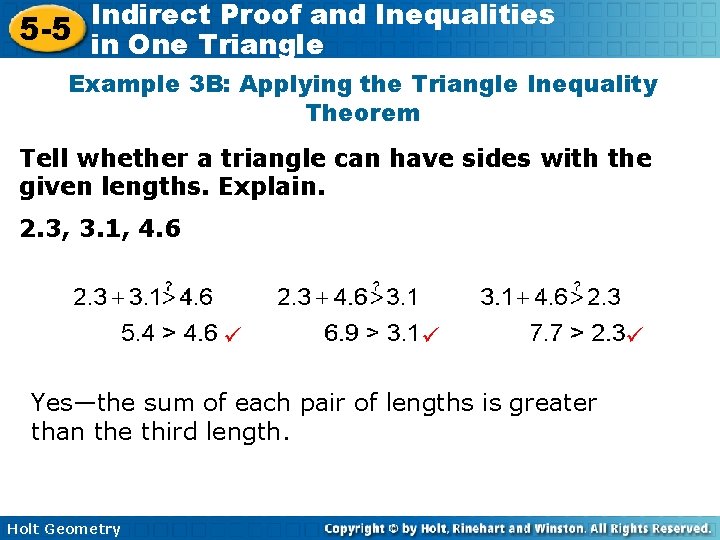 5-5 Indirect Proof and Inequalities in One Triangle

Example 3B: Applying the Triangle Inequality Theorem

Tell whether a triangle can have sides with the given lengths. Explain.

2.3, 3.1, 4.6

$2.3 + 3.1 \overset{?}{>} 4.6$
$5.4 > 4.6$ ✓

$2.3 + 4.6 \overset{?}{>} 3.1$
$6.9 > 3.1$ ✓

$3.1 + 4.6 \overset{?}{>} 2.3$
$7.7 > 2.3$ ✓

Yes—the sum of each pair of lengths is greater than the third length.

Holt Geometry

Copyright © by Holt, Rinehart and Winston. All Rights Reserved.